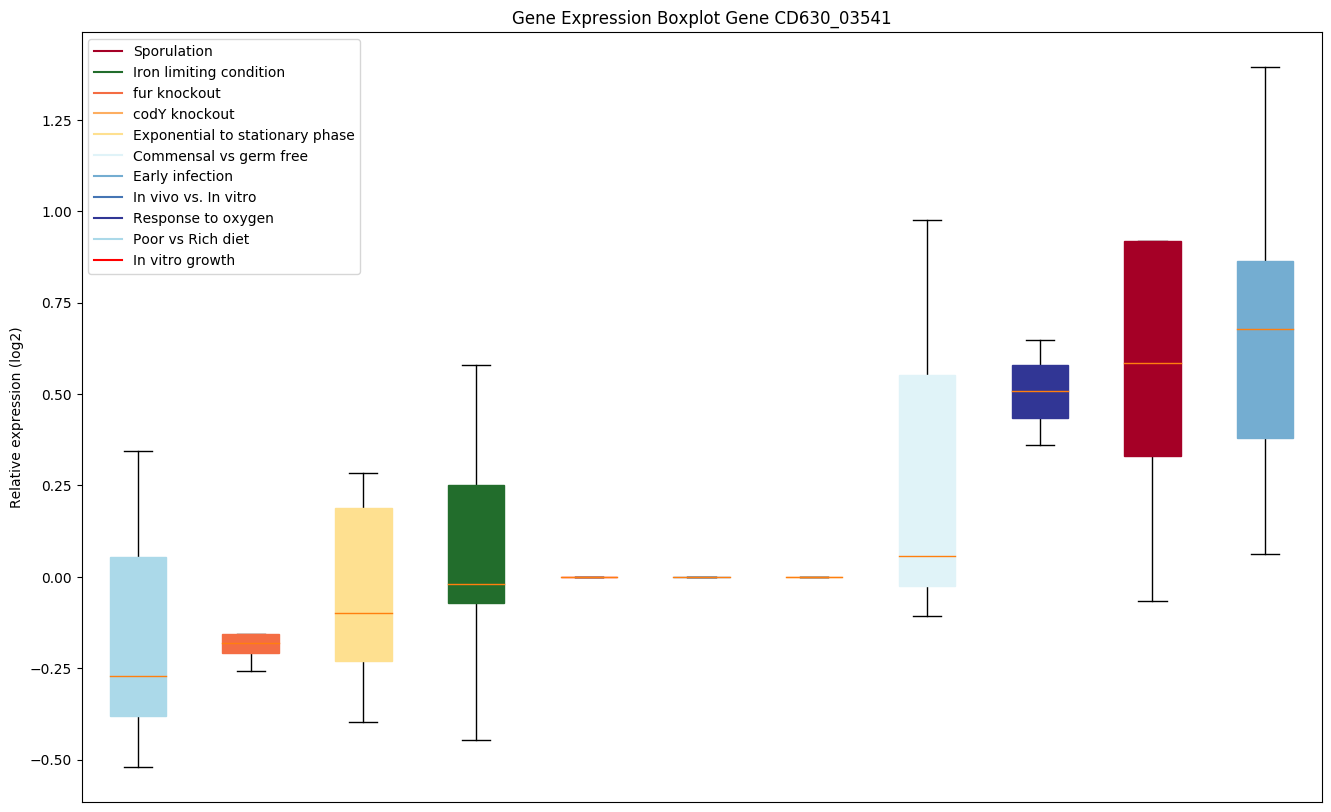 Gene Expression Boxplot Gene CD630_03541

Sporulation
Iron limiting condition
fur knockout
codY knockout
Exponential to stationary phase
Commensal vs germ free
Early infection
In vivo vs. In vitro
Response to oxygen
Poor vs Rich diet
In vitro growth

Relative expression (log2)

1.25
1.00
0.75
0.50
0.25
0.00
−0.25
−0.50